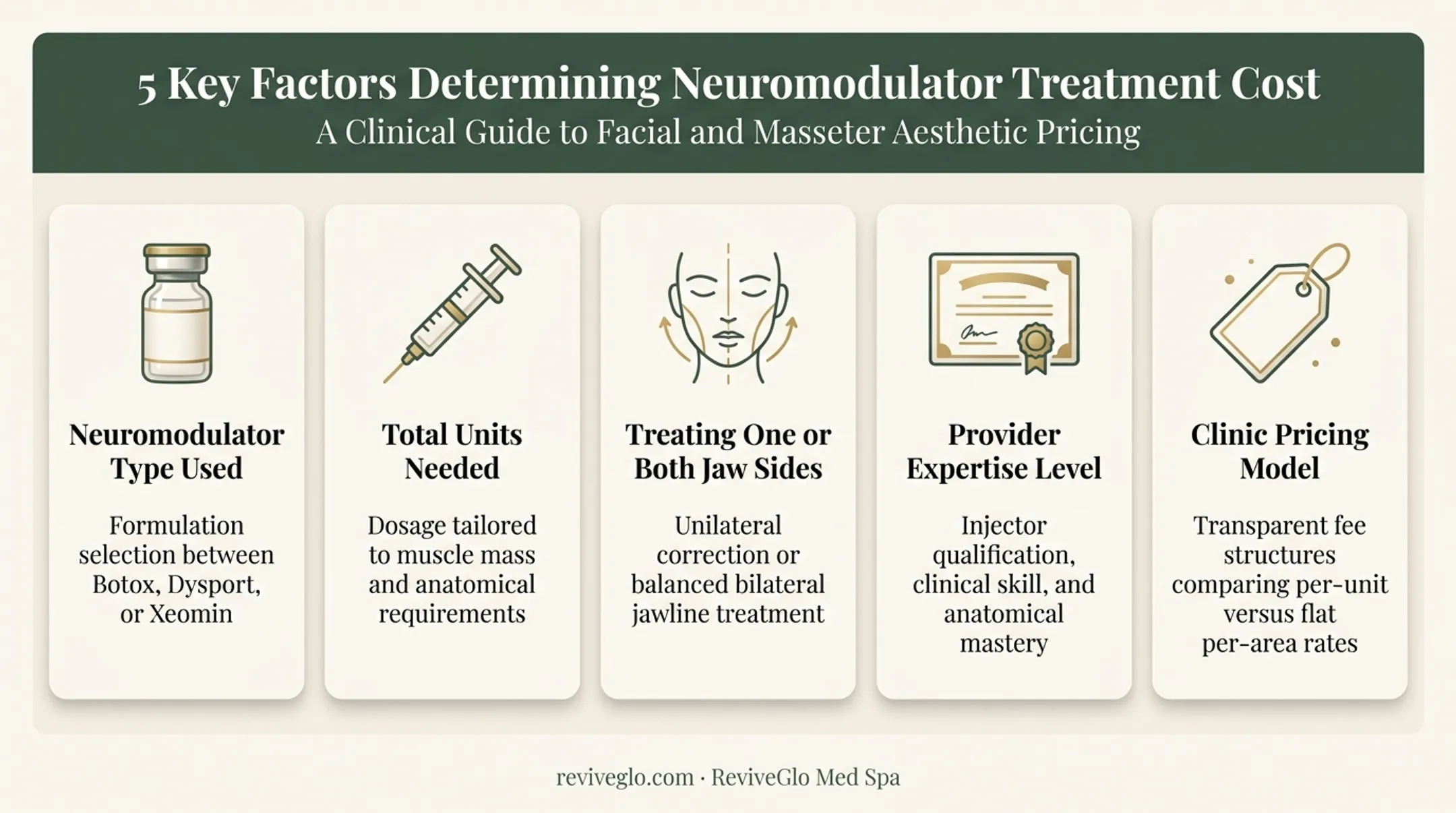 5 Key Factors Determining Neuromodulator Treatment Cost
A Clinical Guide to Facial and Masseter Aesthetic Pricing

Neuromodulator Type Used

Formulation selection between Botox, Dysport, or Xeomin

Total Units Needed

Dosage tailored to muscle mass and anatomical requirements

Treating One or Both Jaw Sides

Unilateral correction or balanced bilateral jawline treatment

Provider Expertise Level

Injector qualification, clinical skill, and anatomical mastery

Clinic Pricing Model

Transparent fee structures comparing per-unit versus flat per-area rates

reviveglo.com · ReviveGlo Med Spa